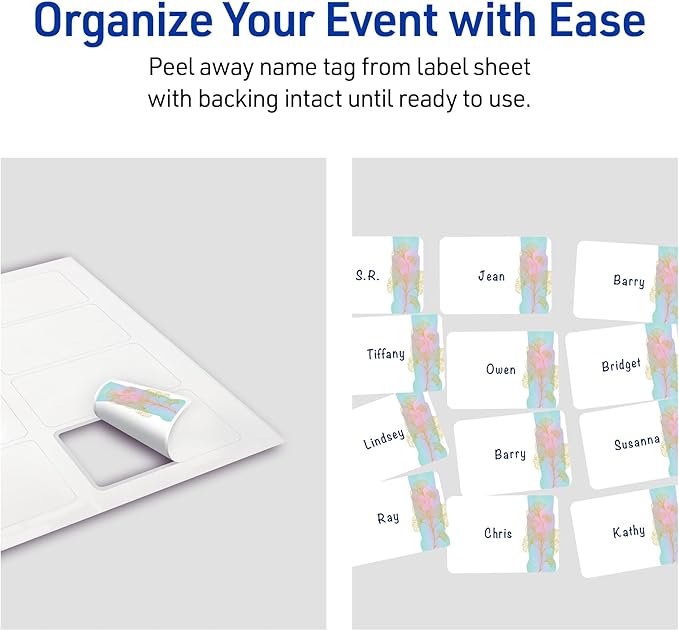 Organize Your Event with Ease

Peel away name tag from label sheet with backing intact until ready to use.

S.R.
Jean
Barry
Tiffany
Owen
Bridget
Lindsey
Barry
Susanna
Ray
Chris
Kathy